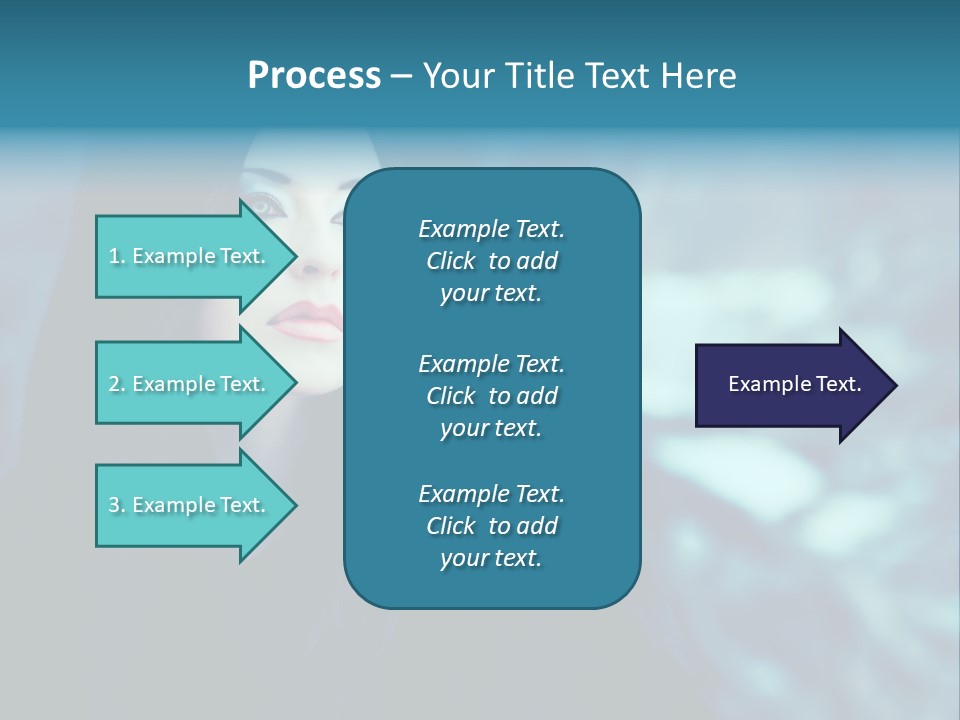 Process – Your Title Text Here

1. Example Text.

2. Example Text.

3. Example Text.

Example Text. Click to add your text.

Example Text. Click to add your text.

Example Text. Click to add your text.

Example Text.